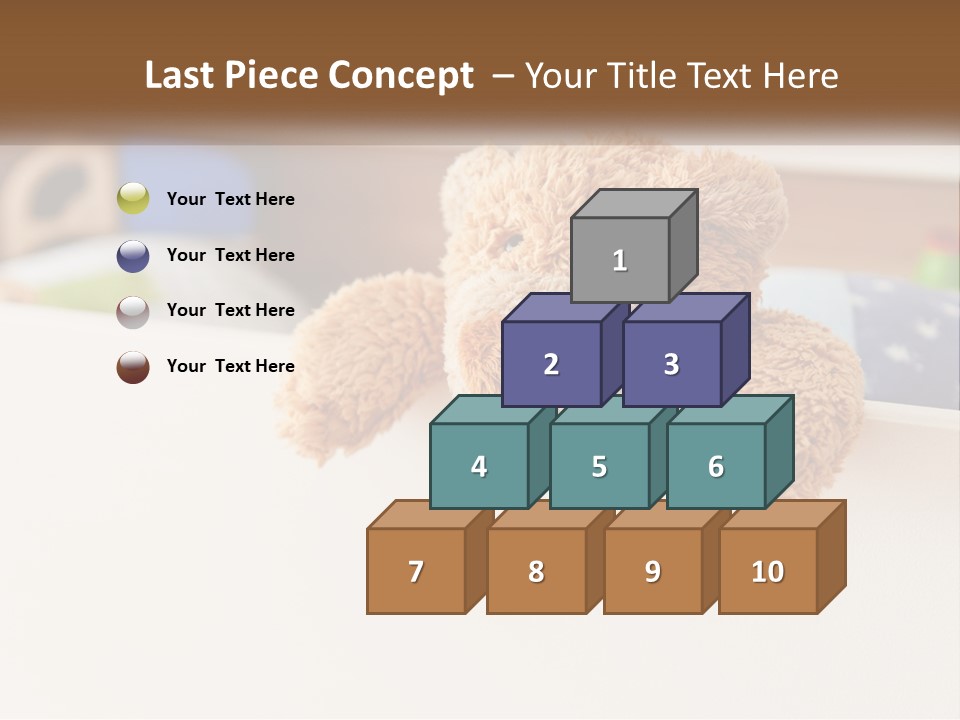 Last Piece Concept – Your Title Text Here

Your Text Here

Your Text Here

Your Text Here

Your Text Here

1

2 3

4 5 6

7 8 9 10